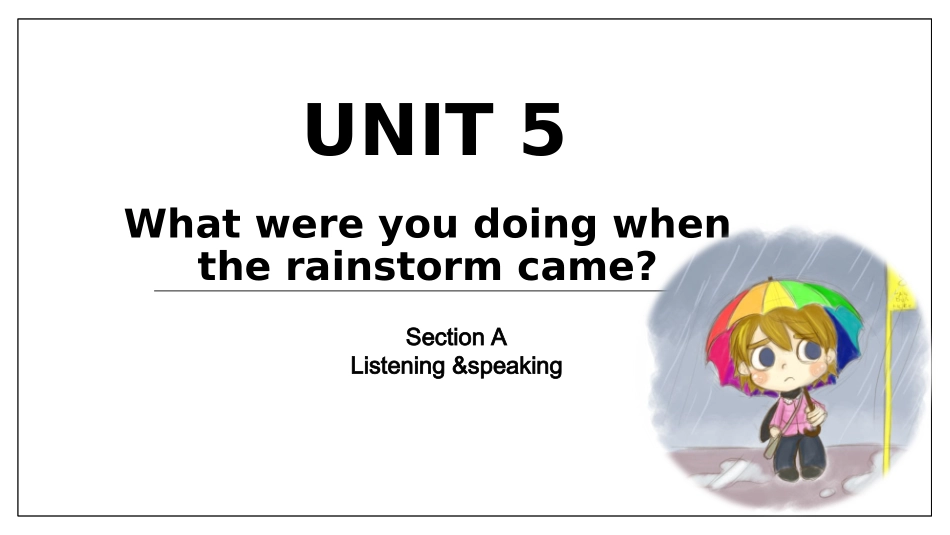 UNIT 5

What were you doing when the rainstorm came?

Section A
Listening &speaking